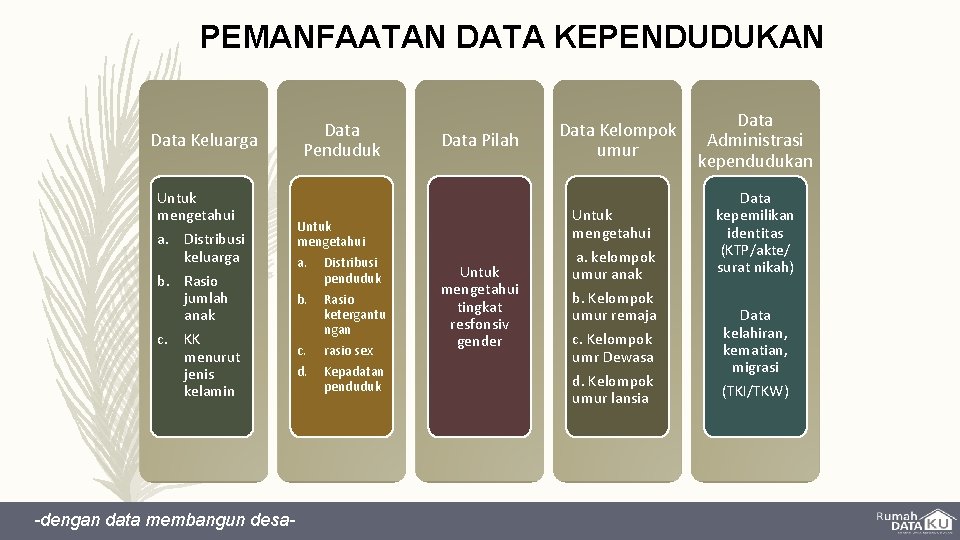 PEMANFAATAN DATA KEPENDUDUKAN

Data Keluarga

Untuk mengetahui

a. Distribusi keluarga

b. Rasio jumlah anak

c. KK menurut jenis kelamin

Data Penduduk

Untuk mengetahui

a. Distribusi penduduk

b. Rasio ketergantungan

c. rasio sex

d. Kepadatan penduduk

Data Pilah

Untuk mengetahui tingkat resfonsiv gender

Data Kelompok umur

Untuk mengetahui

a. kelompok umur anak

b. Kelompok umur remaja

c. Kelompok umr Dewasa

d. Kelompok umur lansia

Data Administrasi kependudukan

Data kepemilikan identitas (KTP/akte/ surat nikah)

Data kelahiran, kematian, migrasi

(TKI/TKW)

-dengan data membangun desa-

Rumah DATA KU